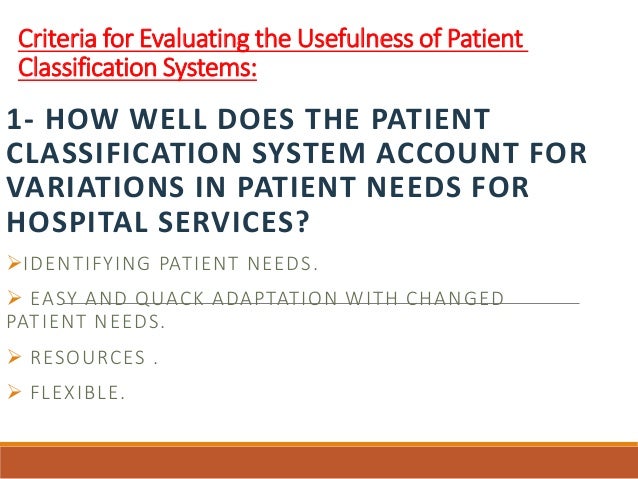 Criteria for Evaluating the Usefulness of Patient Classification Systems:

1- HOW WELL DOES THE PATIENT CLASSIFICATION SYSTEM ACCOUNT FOR VARIATIONS IN PATIENT NEEDS FOR HOSPITAL SERVICES?

➢IDENTIFYING PATIENT NEEDS.

➢ EASY AND QUACK ADAPTATION WITH CHANGED PATIENT NEEDS.

➢ RESOURCES .

➢ FLEXIBLE.